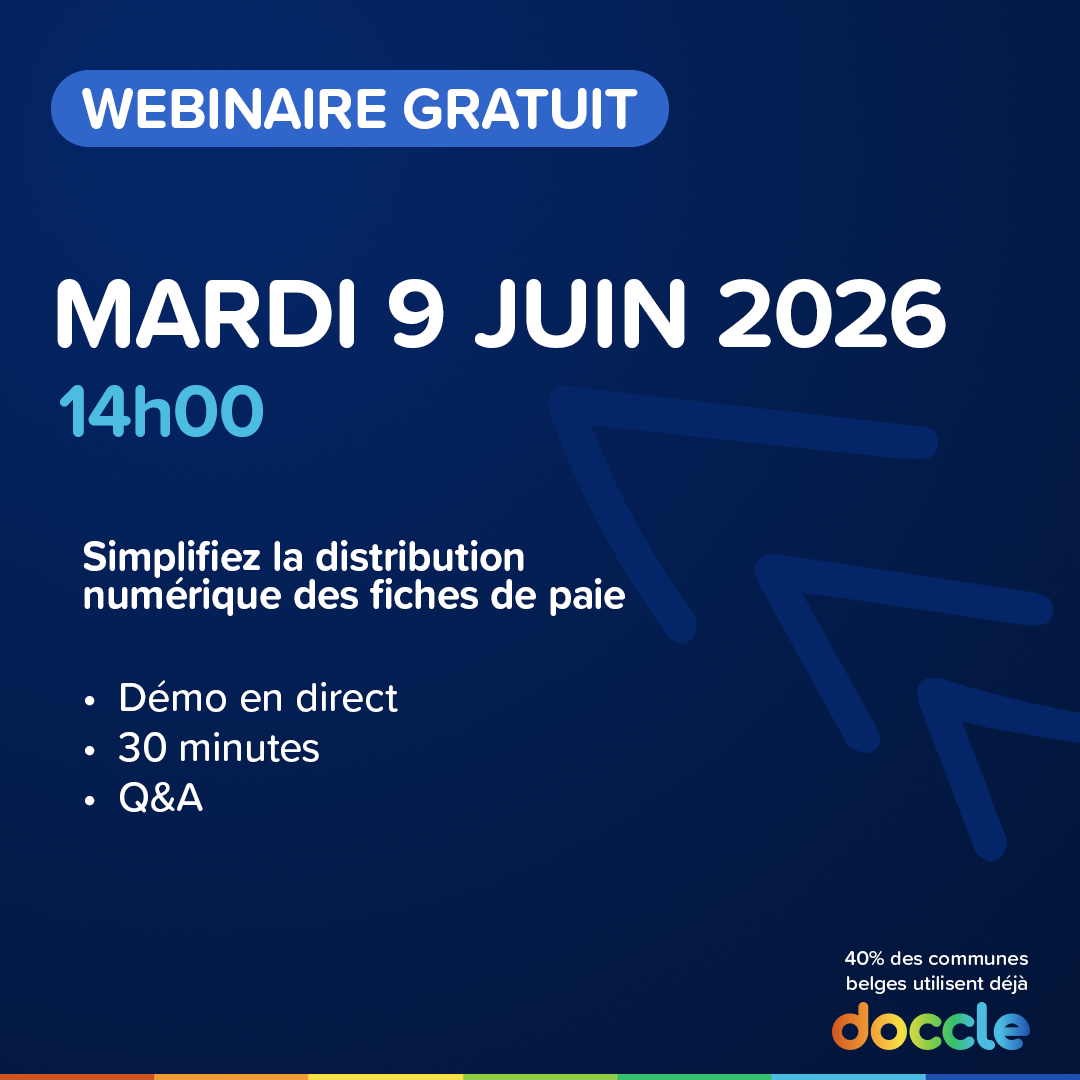 WEBINAIRE GRATUIT

MARDI 9 JUIN 2026
14h00

Simplifiez la distribution numérique des fiches de paie

• Démo en direct
• 30 minutes
• Q&A

40% des communes belges utilisent déjà
doccle